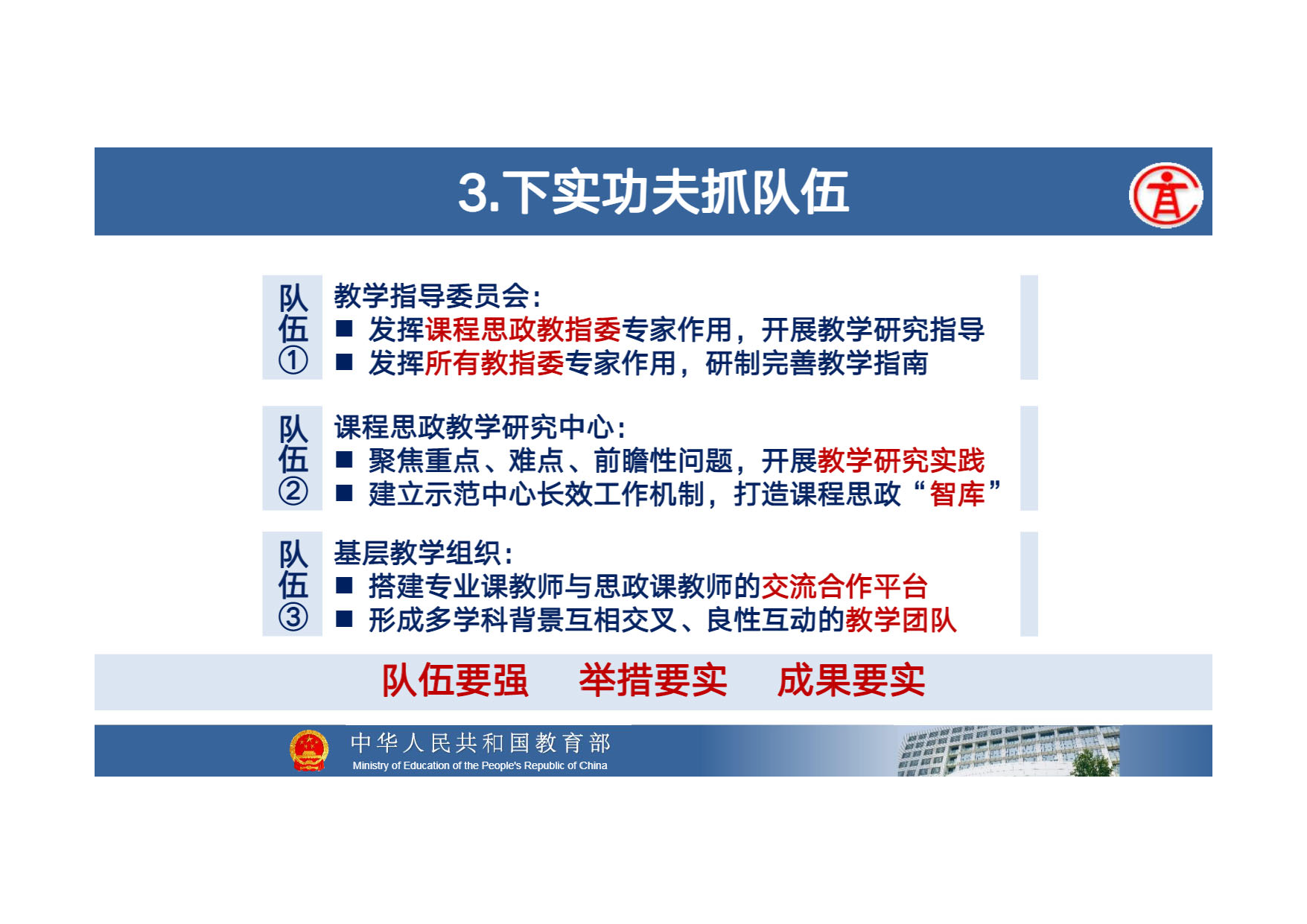 3.下实功夫抓队伍

队伍①

教学指导委员会:
■ 发挥课程思政教指委专家作用，开展教学研究指导
■ 发挥所有教指委专家作用，研制完善教学指南

队伍②

课程思政教学研究中心:
■ 聚焦重点、难点、前瞻性问题，开展教学研究实践
■ 建立示范中心长效工作机制，打造课程思政“智库”

队伍③

基层教学组织:
■ 搭建专业课教师与思政课教师的交流合作平台
■ 形成多学科背景互相交叉、良性互动的教学团队

队伍要强　举措要实　成果要实

中华人民共和国教育部
Ministry of Education of the People's Republic of China